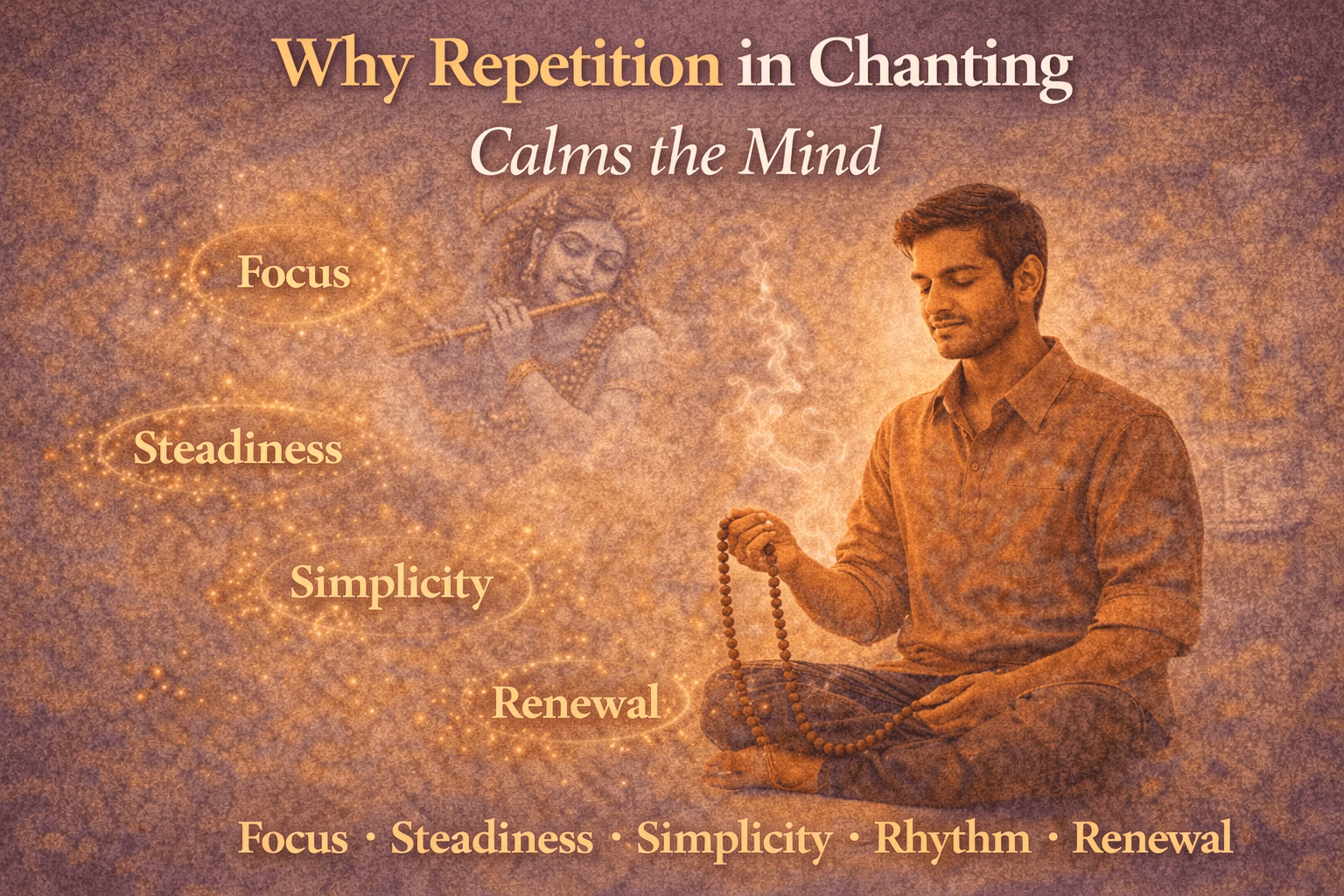 Why Repetition in Chanting
Calms the Mind

Focus

Steadiness

Simplicity

Renewal

Focus · Steadiness · Simplicity · Rhythm · Renewal